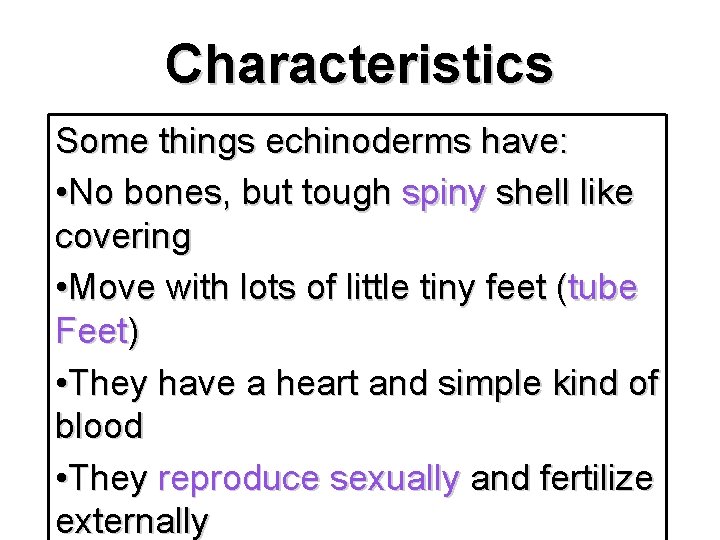 Characteristics

Some things echinoderms have:

•No bones, but tough spiny shell like covering

•Move with lots of little tiny feet (tube Feet)

•They have a heart and simple kind of blood

•They reproduce sexually and fertilize externally